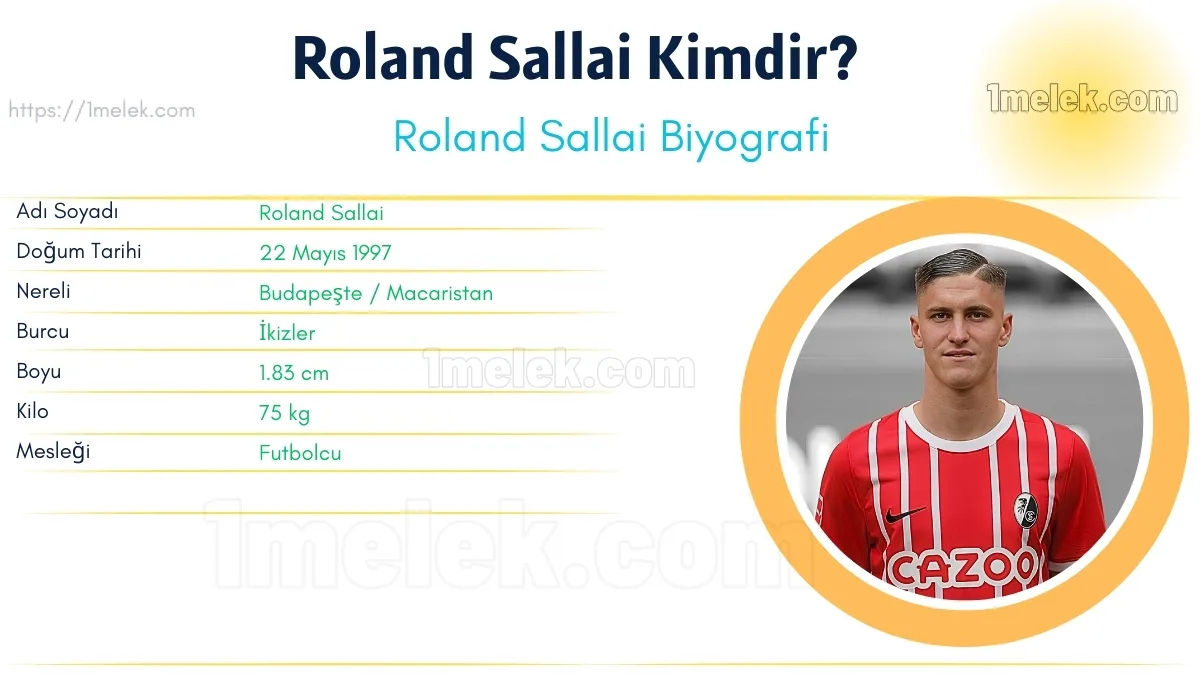 Roland Sallai Kimdir?

https://1melek.com

1melek.com

Roland Sallai Biyografi

| Adı Soyadı | Roland Sallai |
|---|---|
| Doğum Tarihi | 22 Mayıs 1997 |
| Nereli | Budapeşte / Macaristan |
| Burcu | İkizler |
| Boyu | 1.83 cm |
| Kilo | 75 kg |
| Mesleği | Futbolcu |

1melek.com

1melek.com

CAZOO